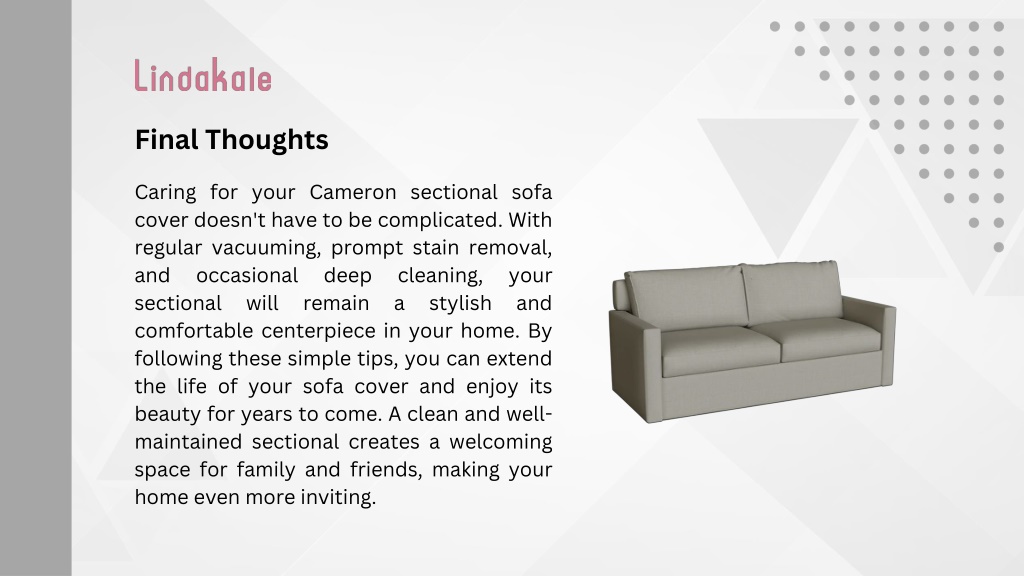 Lindakale

Final Thoughts

Caring for your Cameron sectional sofa cover doesn't have to be complicated. With regular vacuuming, prompt stain removal, and occasional deep cleaning, your sectional will remain a stylish and comfortable centerpiece in your home. By following these simple tips, you can extend the life of your sofa cover and enjoy its beauty for years to come. A clean and well-maintained sectional creates a welcoming space for family and friends, making your home even more inviting.